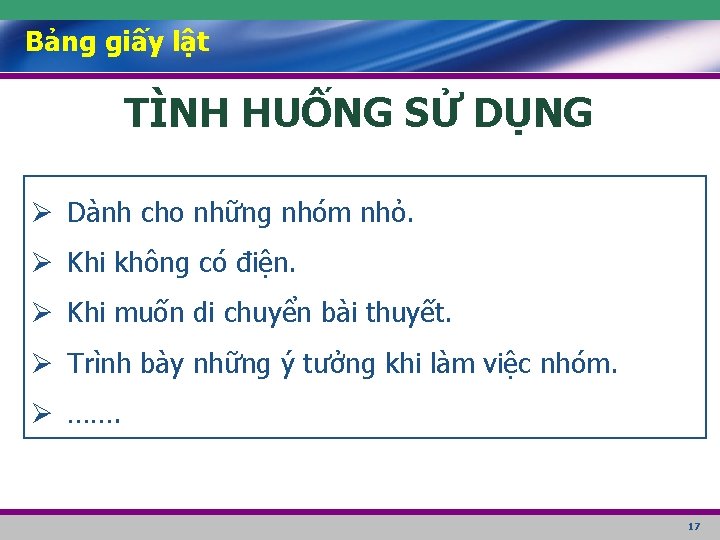 Bảng giấy lật

TÌNH HUỐNG SỬ DỤNG

➢ Dành cho những nhóm nhỏ.
➢ Khi không có điện.
➢ Khi muốn di chuyển bài thuyết.
➢ Trình bày những ý tưởng khi làm việc nhóm.
➢ …….

17